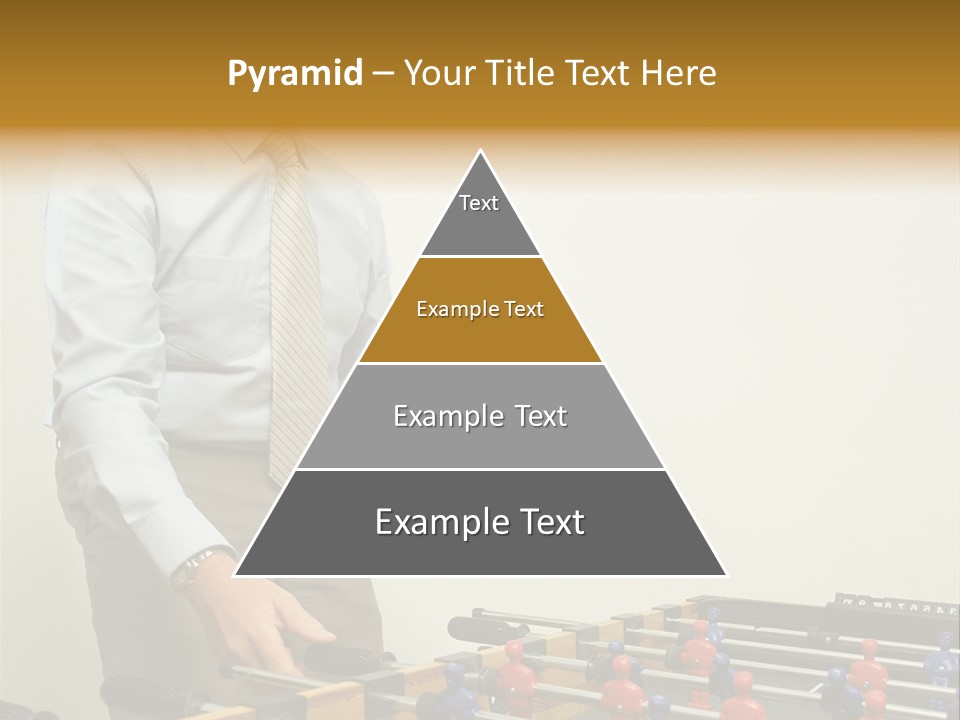 Pyramid – Your Title Text Here

Text

Example Text

Example Text

Example Text